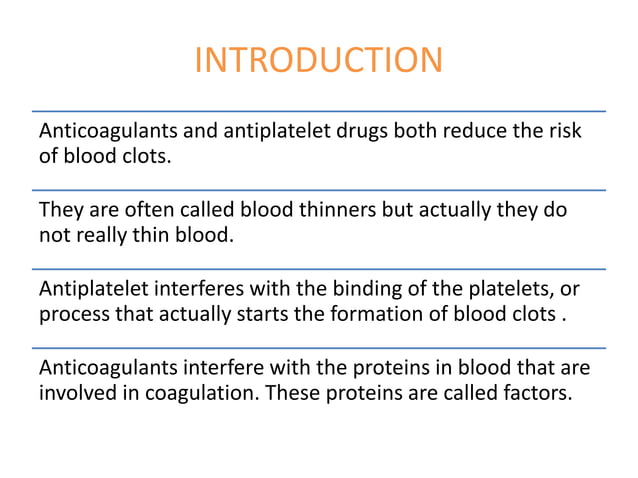 INTRODUCTION

Anticoagulants and antiplatelet drugs both reduce the risk of blood clots.

They are often called blood thinners but actually they do not really thin blood.

Antiplatelet interferes with the binding of the platelets, or process that actually starts the formation of blood clots .

Anticoagulants interfere with the proteins in blood that are involved in coagulation. These proteins are called factors.